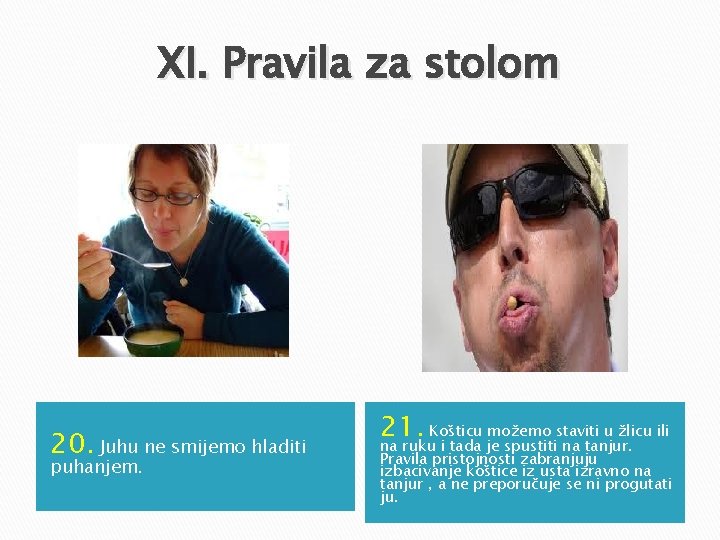 XI. Pravila za stolom

20. Juhu ne smijemo hladiti puhanjem.

21. Košticu možemo staviti u žlicu ili na ruku i tada je spustiti na tanjur. Pravila pristojnosti zabranjuju izbacivanje koštice iz usta izravno na tanjur , a ne preporučuje se ni progutati ju.